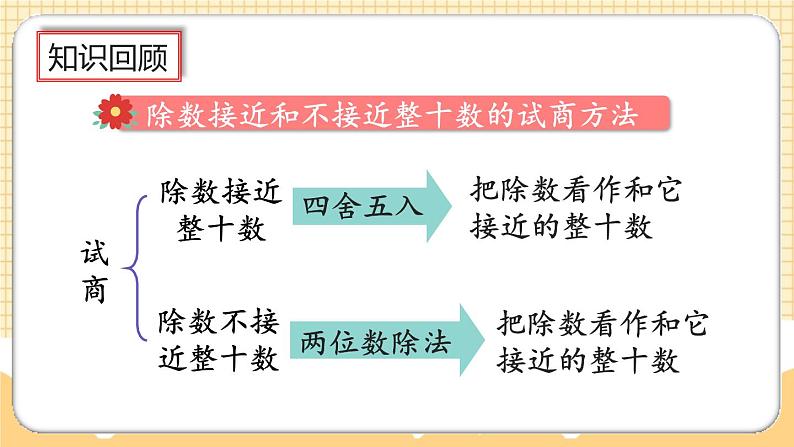 知识回顾

除数接近和不接近整十数的试商方法

试商

除数接近整十数 四舍五入 把除数看作和它接近的整十数

除数不接近整十数 两位数除法 把除数看作和它接近的整十数